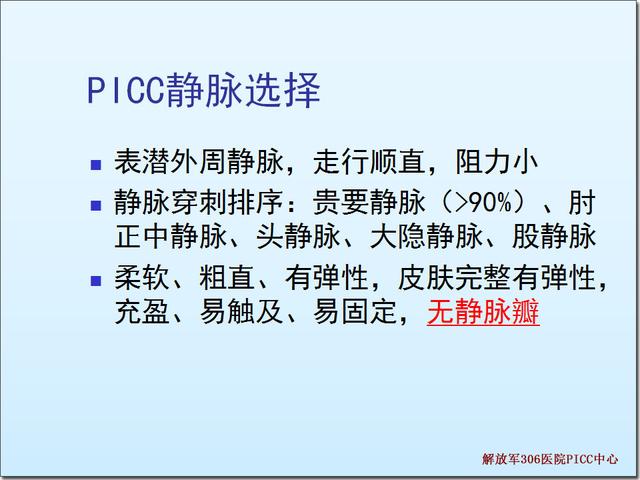 PICC静脉选择

- 表潜外周静脉，走行顺直，阻力小
- 静脉穿刺排序：贵要静脉（>90%）、肘正中静脉、头静脉、大隐静脉、股静脉
- 柔软、粗直、有弹性，皮肤完整有弹性，充盈、易触及、易固定，无静脉瓣

解放军306医院PICC中心